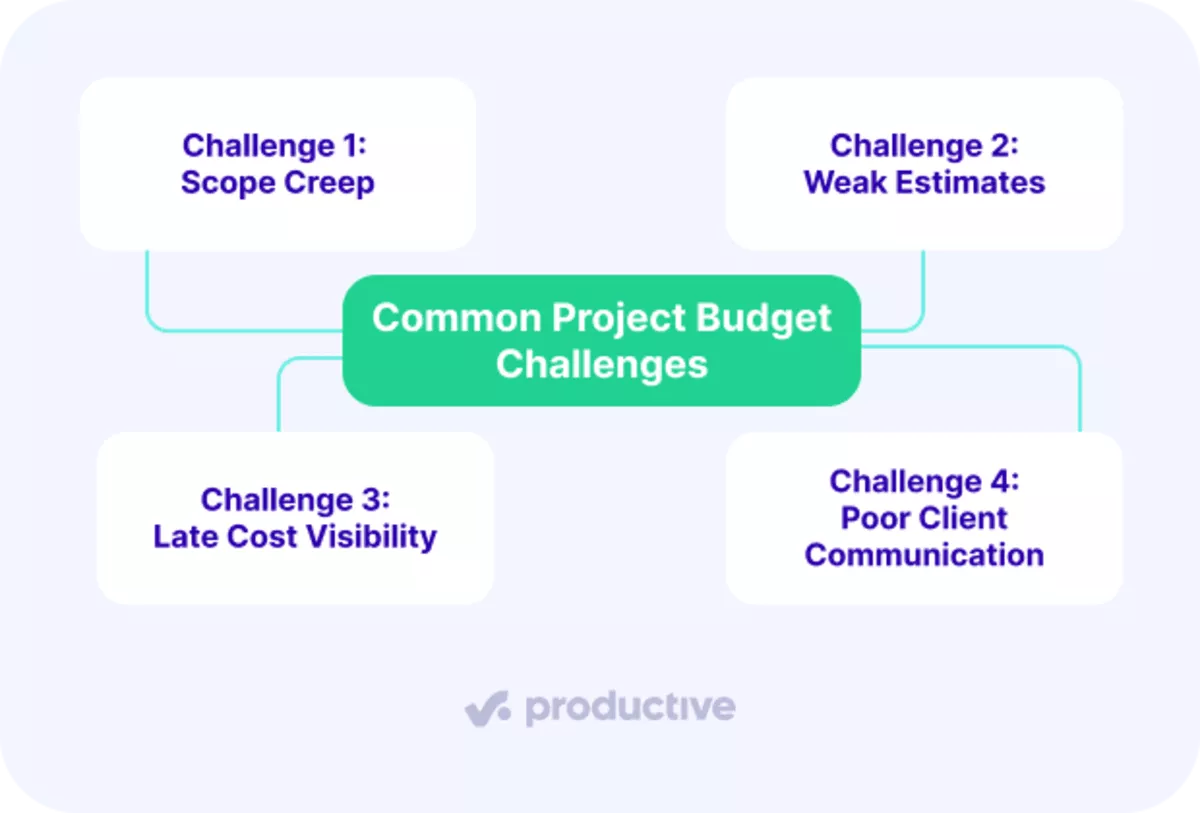 Challenge 1:
Scope Creep

Challenge 2:
Weak Estimates

Common Project Budget Challenges

Challenge 3:
Late Cost Visibility

Challenge 4:
Poor Client Communication

productive